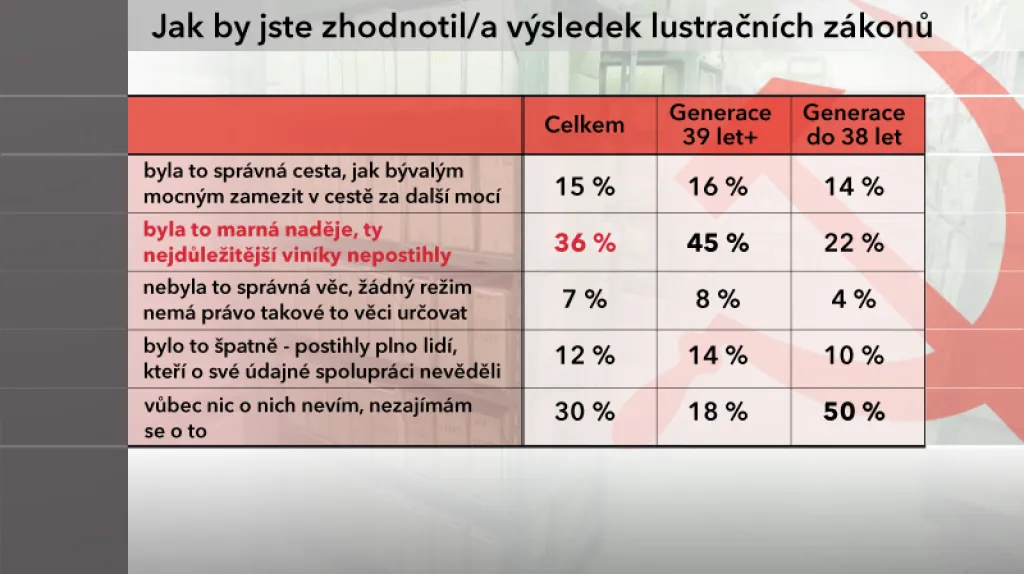 Jak by jste zhodnotil/a výsledek lustračních zákonů

| | Celkem | Generace 39 let+ | Generace do 38 let |
|---|---|---|---|
| byla to správná cesta, jak bývalým mocným zamezit v cestě za další mocí | 15 % | 16 % | 14 % |
| byla to marná naděje, ty nejdůležitější viníky nepostihly | 36 % | 45 % | 22 % |
| nebyla to správná věc, žádný režim nemá právo takové to věci určovat | 7 % | 8 % | 4 % |
| bylo to špatně - postihly plno lidí, kteří o své údajné spolupráci nevěděli | 12 % | 14 % | 10 % |
| vůbec nic o nich nevím, nezajímám se o to | 30 % | 18 % | 50 % |